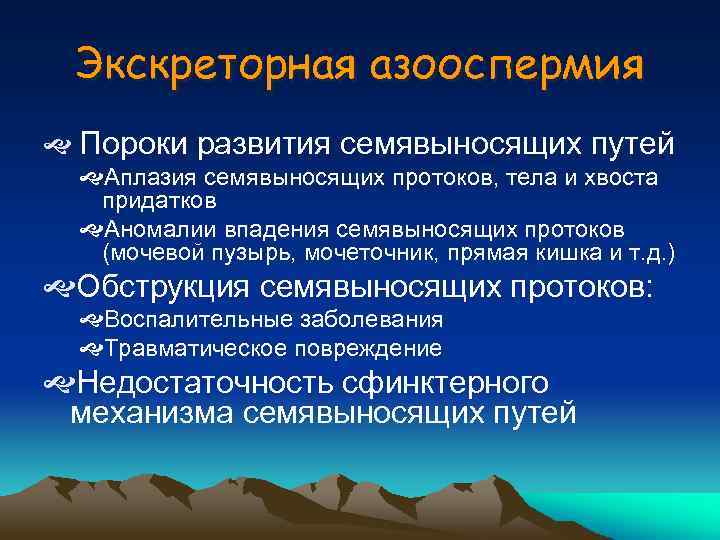 Экскреторная азооспермия

Пороки развития семявыносящих путей

Аплазия семявыносящих протоков, тела и хвоста придатков

Аномалии впадения семявыносящих протоков (мочевой пузырь, мочеточник, прямая кишка и т.д.)

Обструкция семявыносящих протоков:

Воспалительные заболевания

Травматическое повреждение

Недостаточность сфинктерного механизма семявыносящих путей